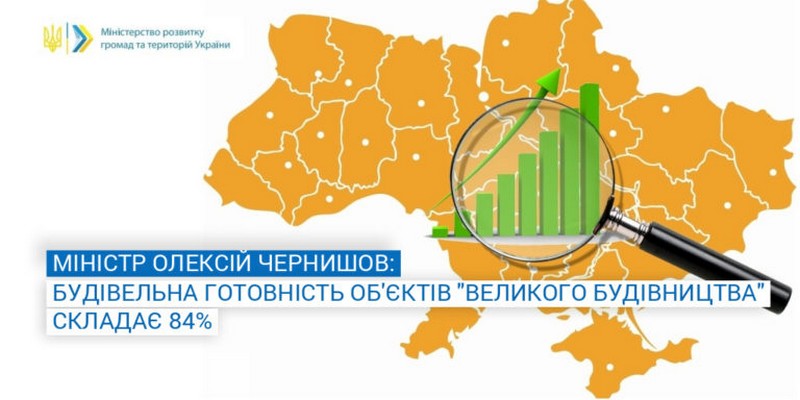 Міністерство розвитку громад та територій України

МІНІСТР ОЛЕКСІЙ ЧЕРНИШОВ:
БУДІВЕЛЬНА ГОТОВНІСТЬ ОБ'ЄКТІВ "ВЕЛИКОГО БУДІВНИЦТВА"
СКЛАДАЄ 84%